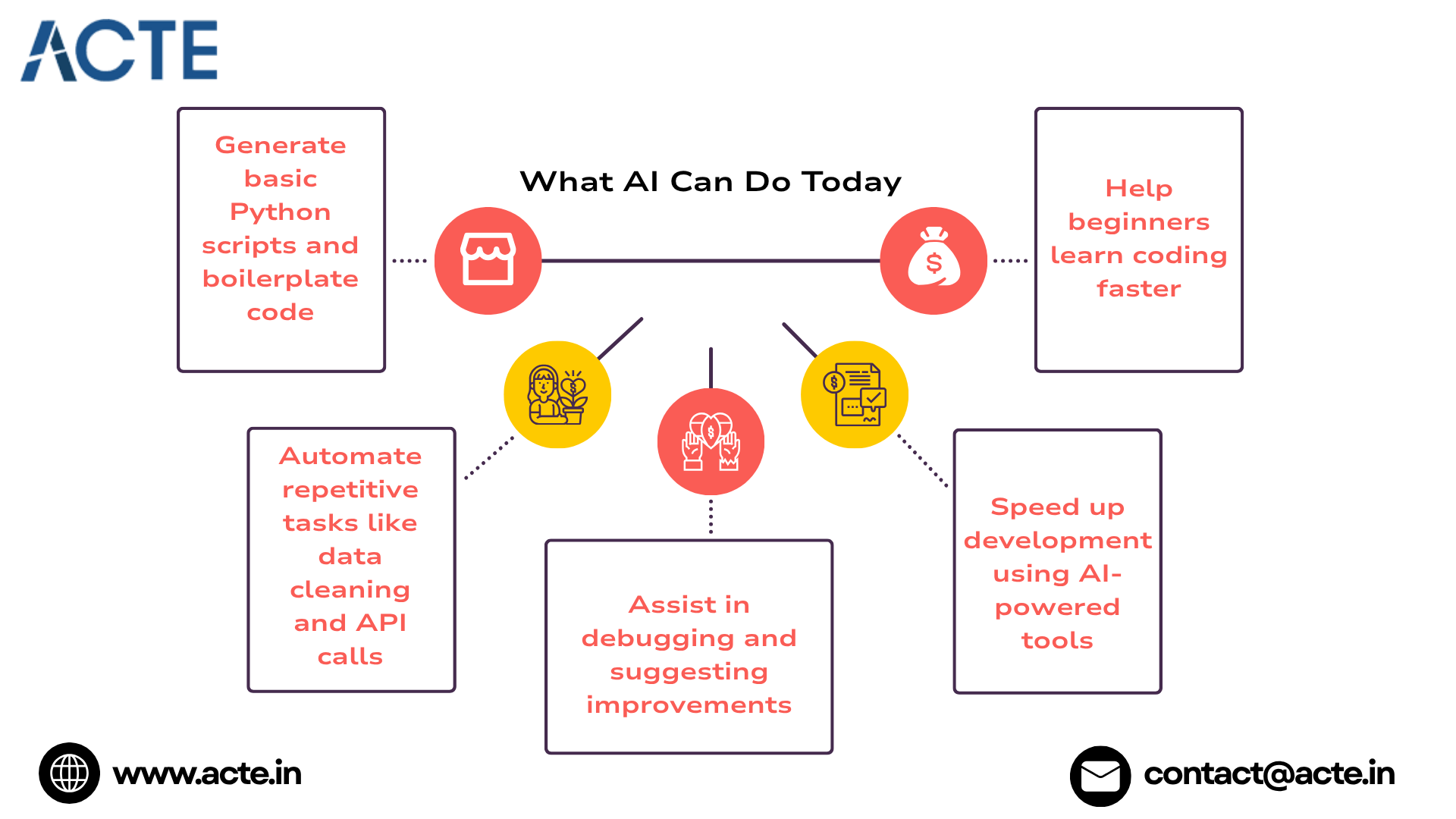 ACTE

What AI Can Do Today

Generate basic Python scripts and boilerplate code

Help beginners learn coding faster

Automate repetitive tasks like data cleaning and API calls

Assist in debugging and suggesting improvements

Speed up development using AI-powered tools

www.acte.in

contact@acte.in